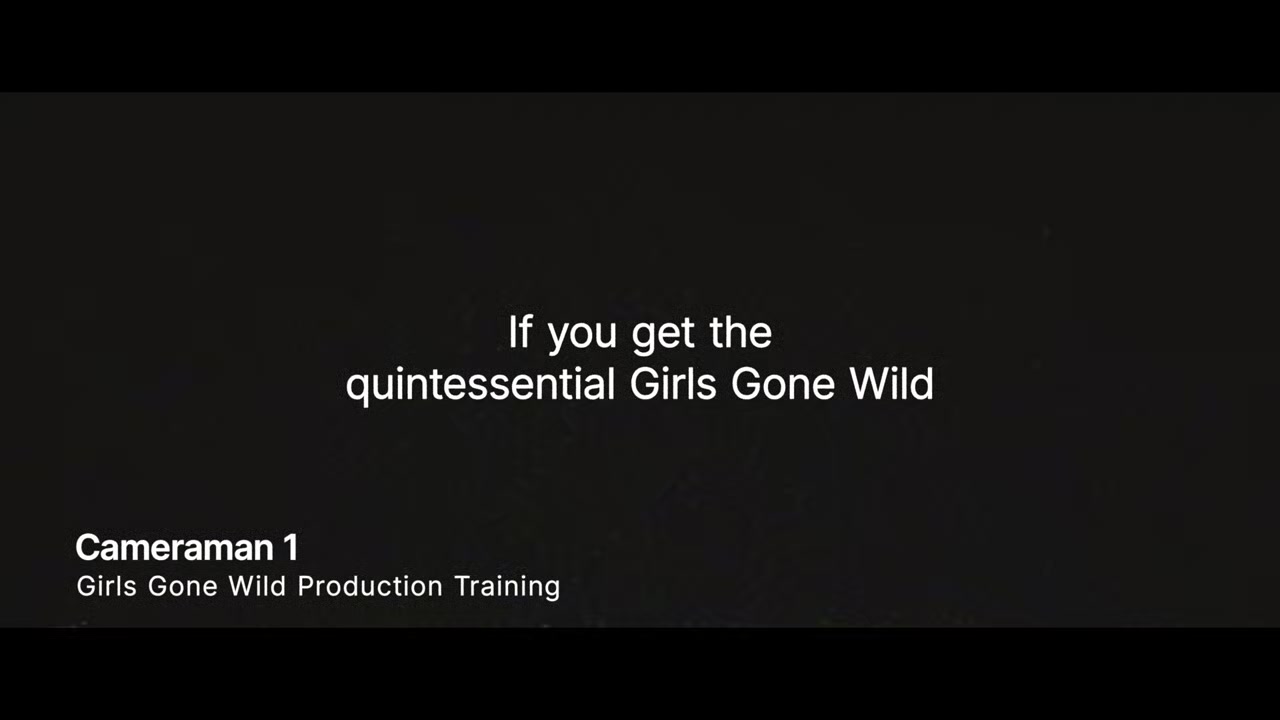 If you get the
quintessential Girls Gone Wild

Cameraman 1
Girls Gone Wild Production Training